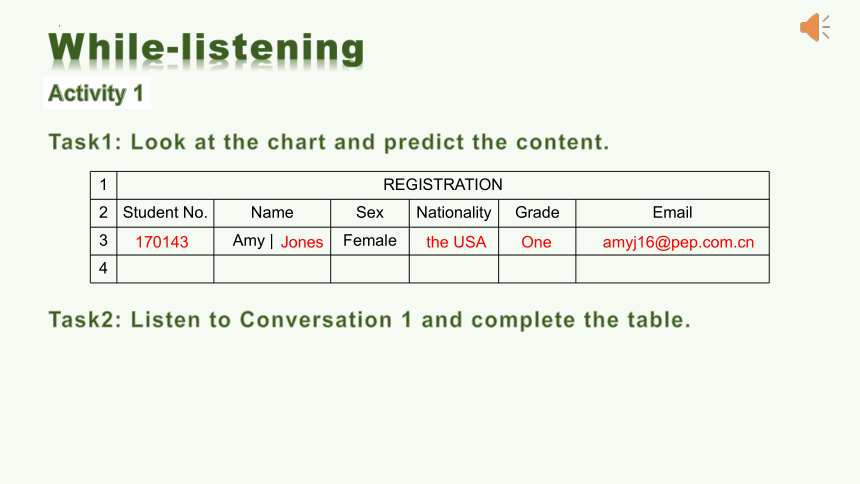 While-listening

Activity 1

Task1: Look at the chart and predict the content.

| 1 | REGISTRATION | | | | | |
|---|---|---|---|---|---|---|
| 2 | Student No. | Name | Sex | Nationality | Grade | Email |
| 3 | 170143 | Amy \| Jones | Female | the USA | One | amyj16@pep.com.cn |
| 4 | | | | | | |

Task2: Listen to Conversation 1 and complete the table.